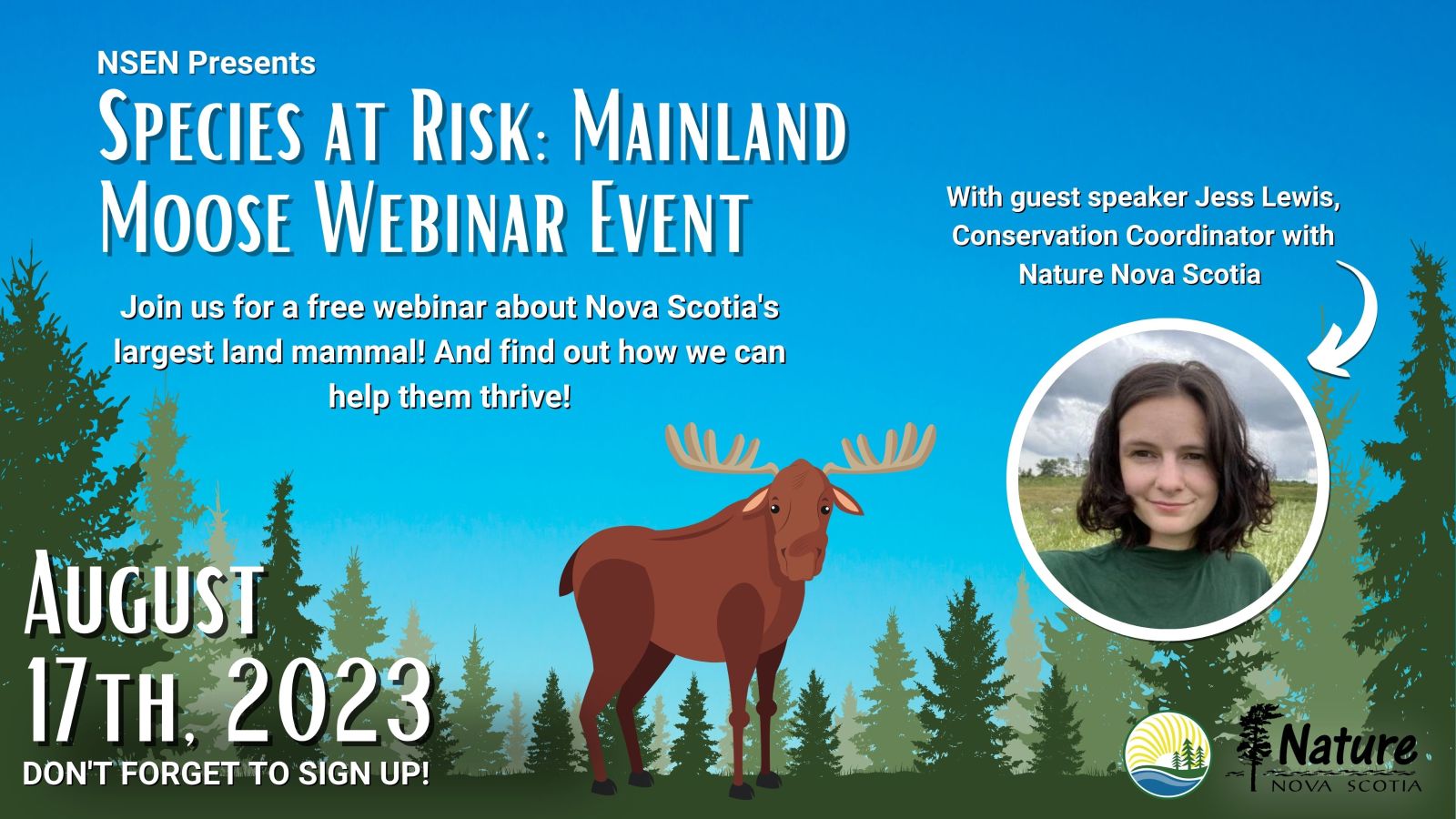 NSEN Presents

Species at Risk: Mainland Moose Webinar Event

Join us for a free webinar about Nova Scotia's largest land mammal! And find out how we can help them thrive!

With guest speaker Jess Lewis, Conservation Coordinator with Nature Nova Scotia

August 17th, 2023

DON'T FORGET TO SIGN UP!

Nature NOVA SCOTIA